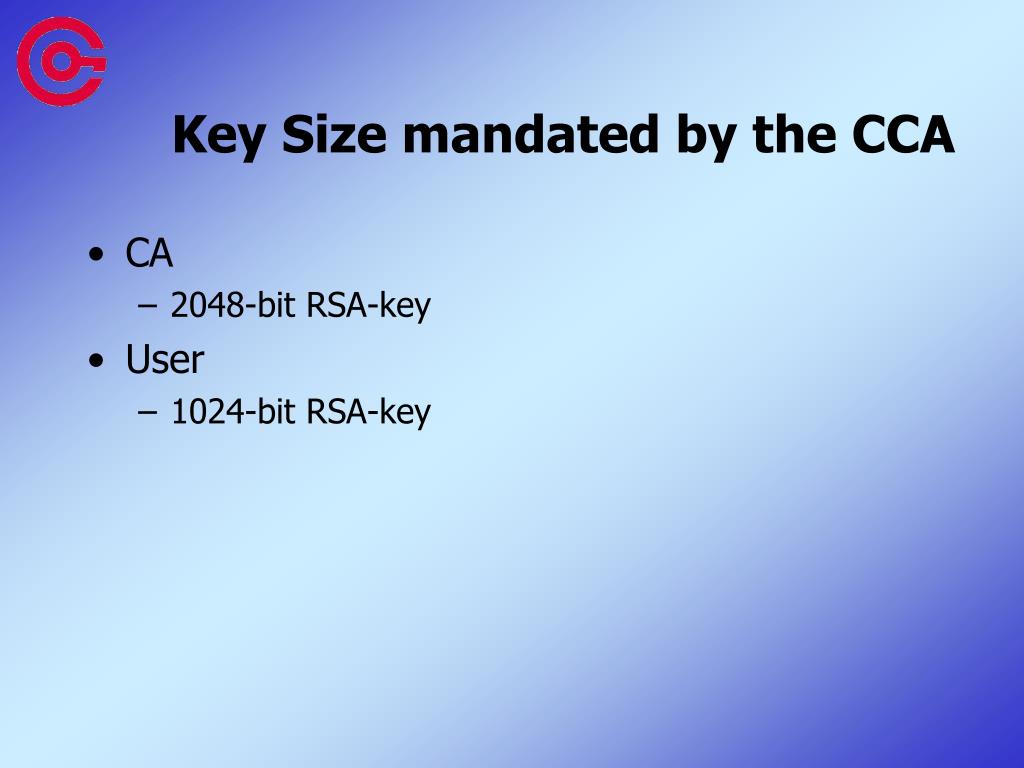 Key Size mandated by the CCA

• CA
– 2048-bit RSA-key
• User
– 1024-bit RSA-key